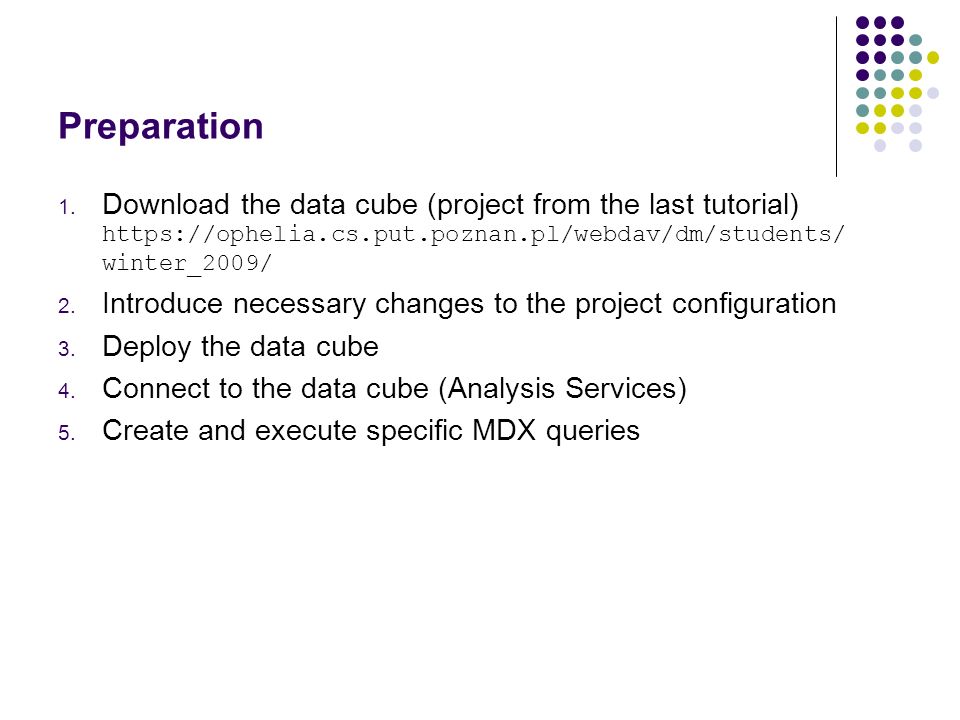 Preparation

1. Download the data cube (project from the last tutorial) https://ophelia.cs.put.poznan.pl/webdav/dm/students/winter_2009/
2. Introduce necessary changes to the project configuration
3. Deploy the data cube
4. Connect to the data cube (Analysis Services)
5. Create and execute specific MDX queries